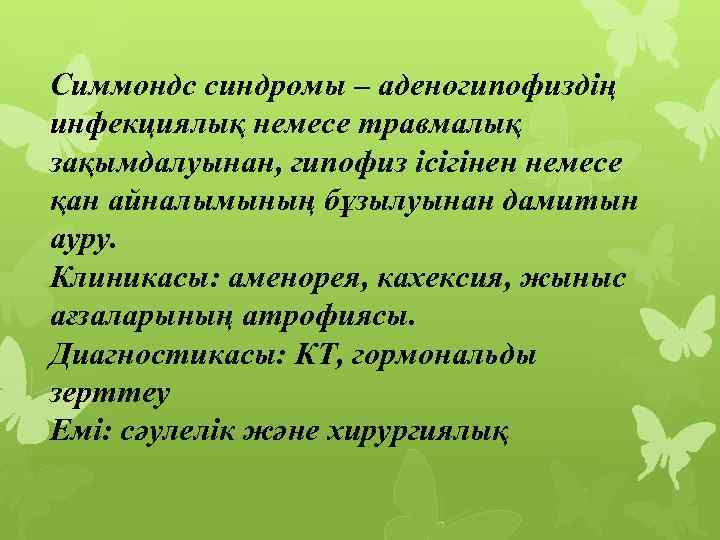 Симмондс синдромы – аденогипофиздің инфекциялық немесе травмалық зақымдалуынан, гипофиз ісігінен немесе қан айналымының бұзылуынан дамитын ауру.
Клиникасы: аменорея, кахексия, жыныс ағзаларының атрофиясы.
Диагностикасы: КТ, гормональды зерттеу
Емі: сәулелік және хирургиялық